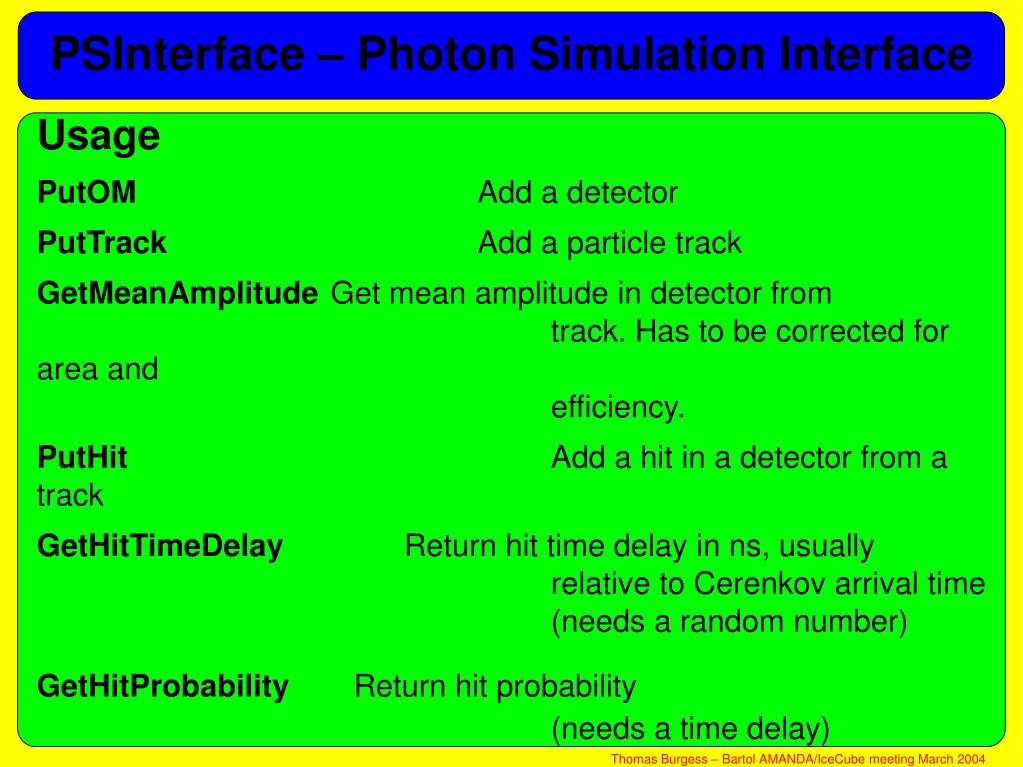 PSInterface – Photon Simulation Interface

Usage

PutOM Add a detector

PutTrack Add a particle track

GetMeanAmplitude Get mean amplitude in detector from track. Has to be corrected for area and efficiency.

PutHit Add a hit in a detector from a track

GetHitTimeDelay Return hit time delay in ns, usually relative to Cerenkov arrival time (needs a random number)

GetHitProbability Return hit probability (needs a time delay)

Thomas Burgess – Bartol AMANDA/IceCube meeting March 2004